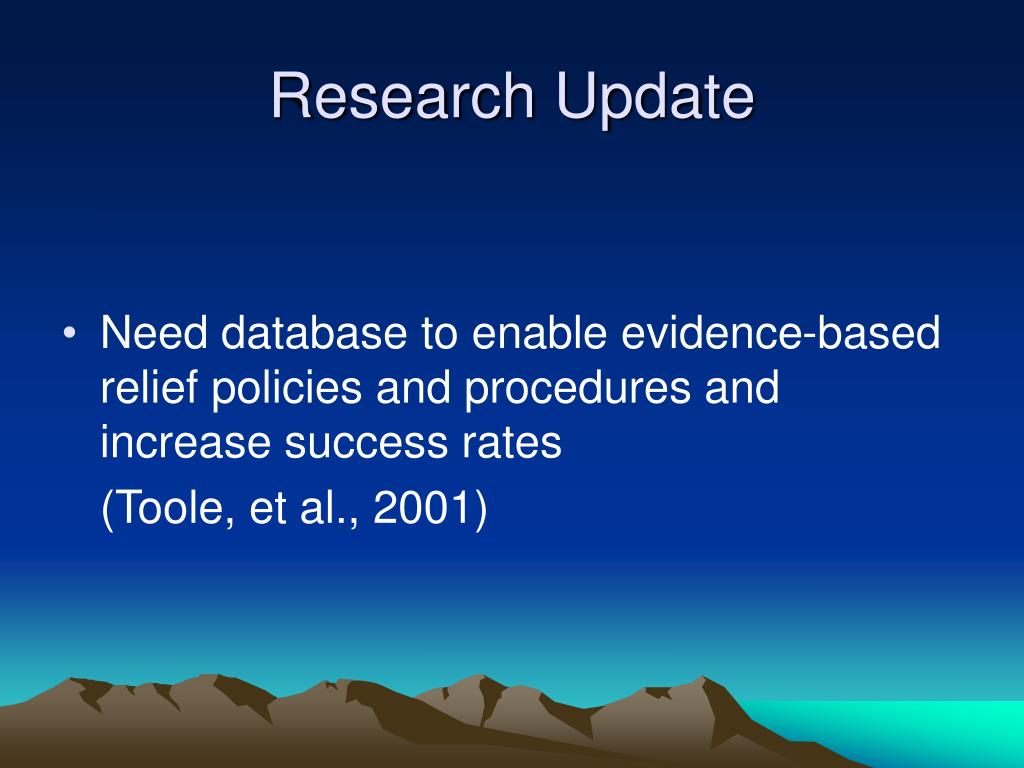 Research Update

• Need database to enable evidence-based relief policies and procedures and increase success rates

(Toole, et al., 2001)